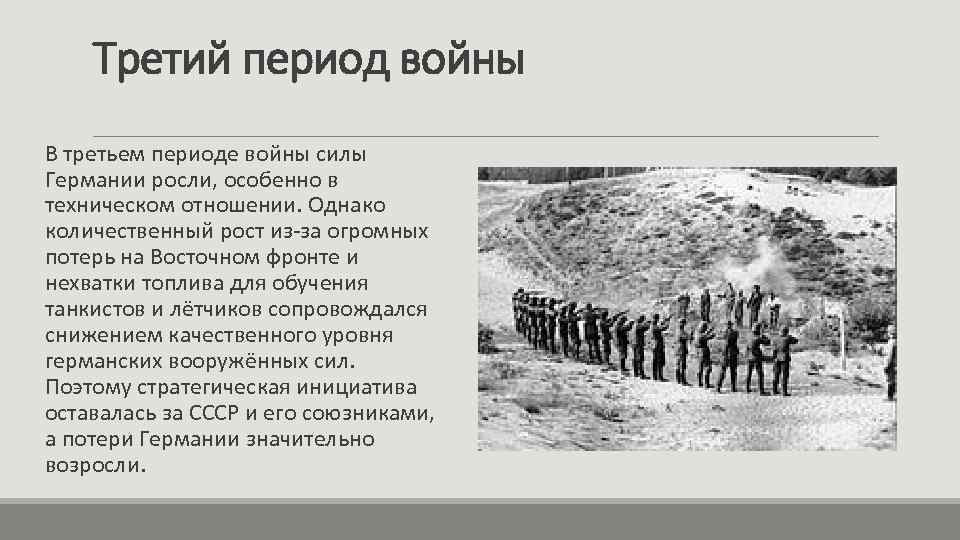 Третий период войны

В третьем периоде войны силы Германии росли, особенно в техническом отношении. Однако количественный рост из-за огромных потерь на Восточном фронте и нехватки топлива для обучения танкистов и лётчиков сопровождался снижением качественного уровня германских вооружённых сил. Поэтому стратегическая инициатива оставалась за СССР и его союзниками, а потери Германии значительно возросли.